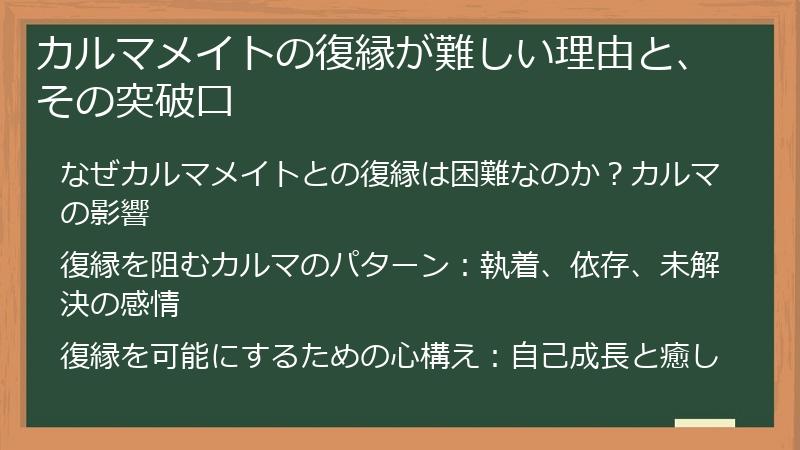 カルマメイトの復縁が難しい理由と、その突破口

なぜカルマメイトとの復縁は困難なのか？カルマの影響

復縁を阻むカルマのパターン：執着、依存、未解決の感情

復縁を可能にするための心構え：自己成長と癒し